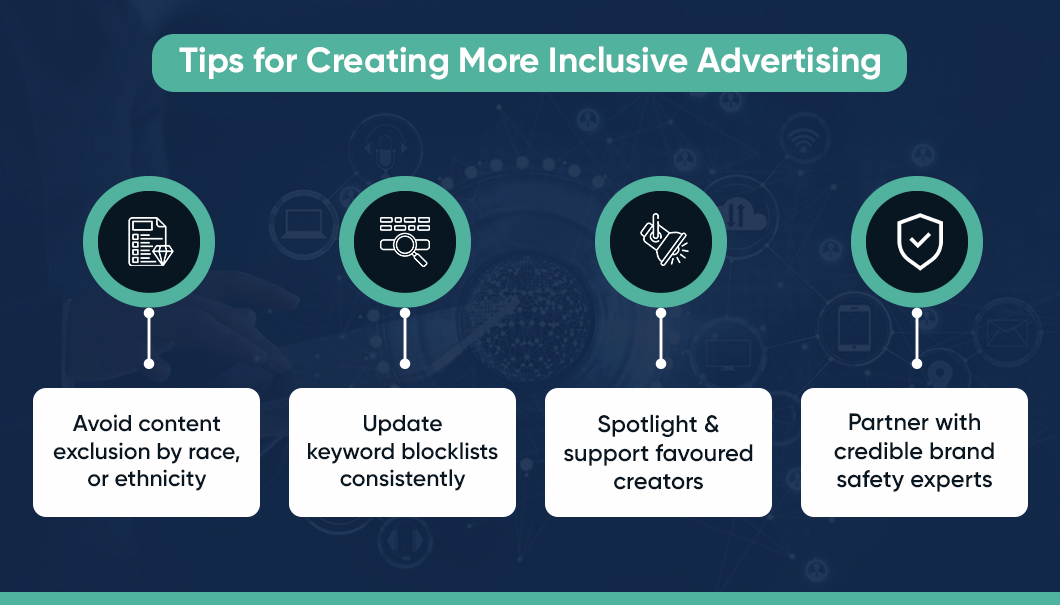 Tips for Creating More Inclusive Advertising

Avoid content exclusion by race, or ethnicity

Update keyword blocklists consistently

Spotlight & support favoured creators

Partner with credible brand safety experts